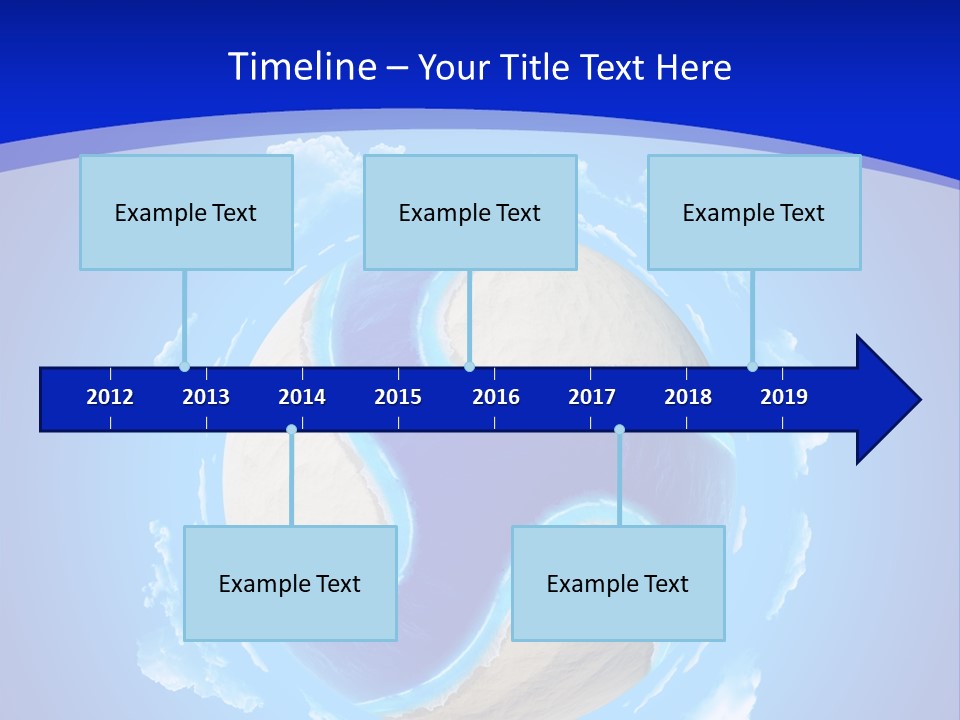 Timeline – Your Title Text Here

Example Text

Example Text

Example Text

2012 2013 2014 2015 2016 2017 2018 2019

Example Text

Example Text